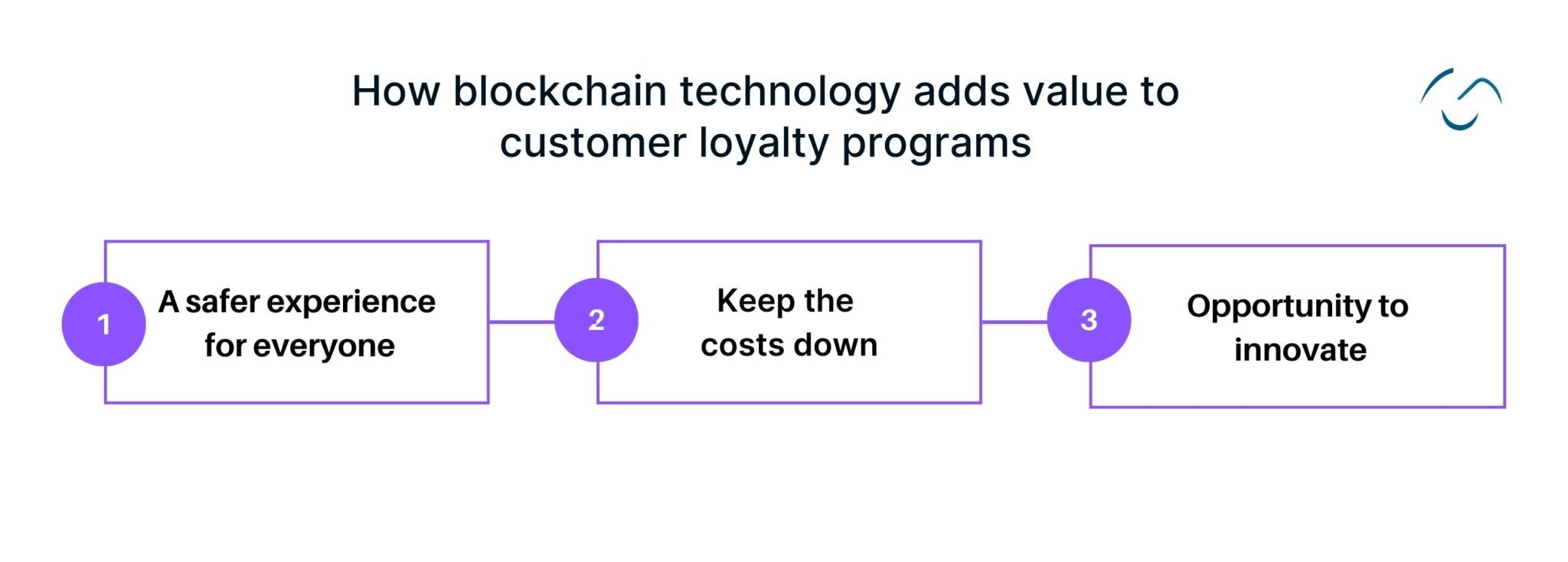 How blockchain technology adds value to customer loyalty programs

1 A safer experience for everyone

2 Keep the costs down

3 Opportunity to innovate